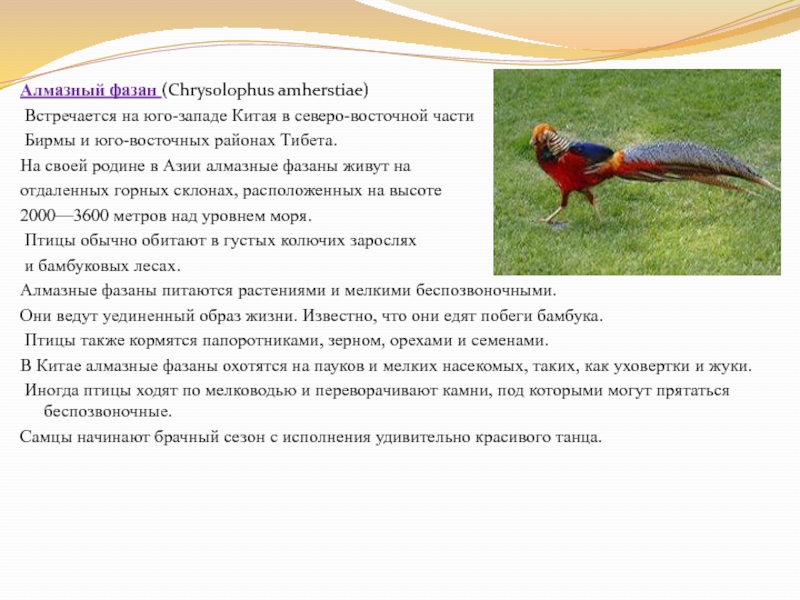 Алмазный фазан (Chrysolophus amherstiae)
Встречается на юго-западе Китая в северо-восточной части Бирмы и юго-восточных районах Тибета.
На своей родине в Азии алмазные фазаны живут на отдаленных горных склонах, расположенных на высоте 2000—3600 метров над уровнем моря.
Птицы обычно обитают в густых колючих зарослях и бамбуковых лесах.
Алмазные фазаны питаются растениями и мелкими беспозвоночными.
Они ведут уединенный образ жизни. Известно, что они едят побеги бамбука.
Птицы также кормятся папоротниками, зерном, орехами и семенами.
В Китае алмазные фазаны охотятся на пауков и мелких насекомых, таких, как уховертки и жуки.
Иногда птицы ходят по мелководью и переворачивают камни, под которыми могут прятаться беспозвоночные.
Самцы начинают брачный сезон с исполнения удивительно красивого танца.